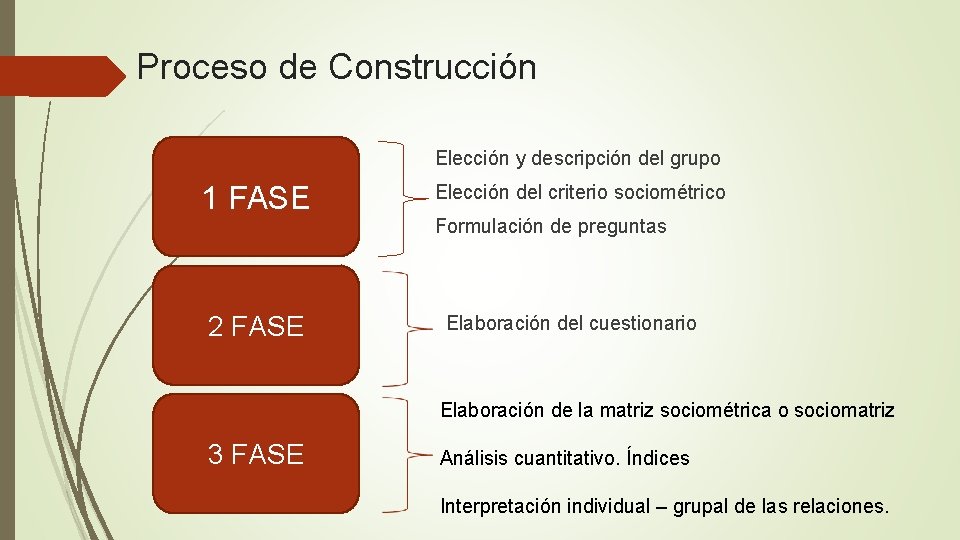 Proceso de Construcción

1 FASE

Elección y descripción del grupo

Elección del criterio sociométrico

Formulación de preguntas

2 FASE

Elaboración del cuestionario

3 FASE

Elaboración de la matriz sociométrica o sociomatriz

Análisis cuantitativo. Índices

Interpretación individual – grupal de las relaciones.